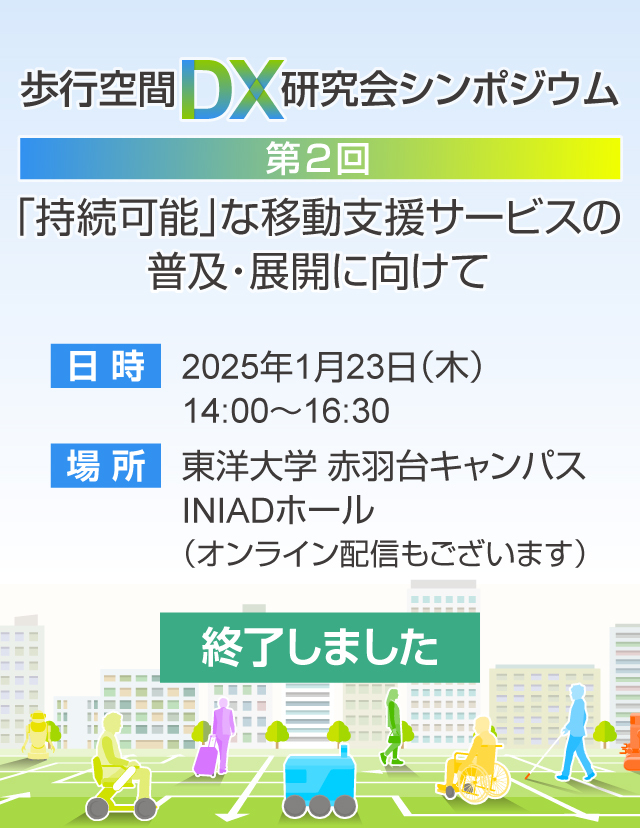 歩行空間DX研究会シンポジウム

第2回

「持続可能」な移動支援サービスの普及・展開に向けて

日時 2025年1月23日（木）
14:00～16:30

場所 東洋大学 赤羽台キャンパス
INIADホール
（オンライン配信もございます）

終了しました